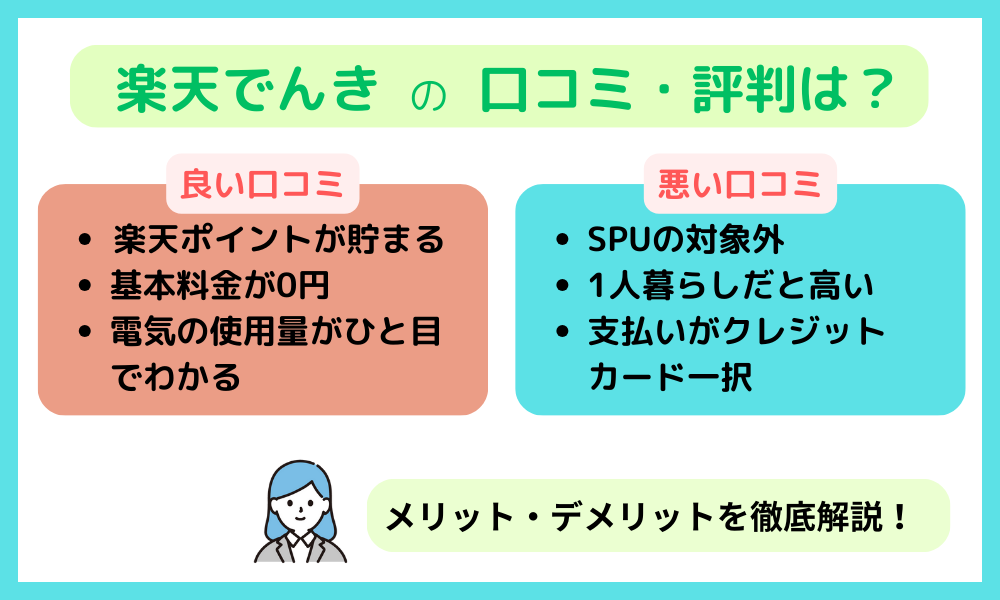 楽天でんき の 口コミ・評判は？

良い口コミ

- 楽天ポイントが貯まる
- 基本料金が0円
- 電気の使用量がひと目でわかる

悪い口コミ

- SPUの対象外
- 1人暮らしだと高い
- 支払いがクレジットカード一択

メリット・デメリットを徹底解説！